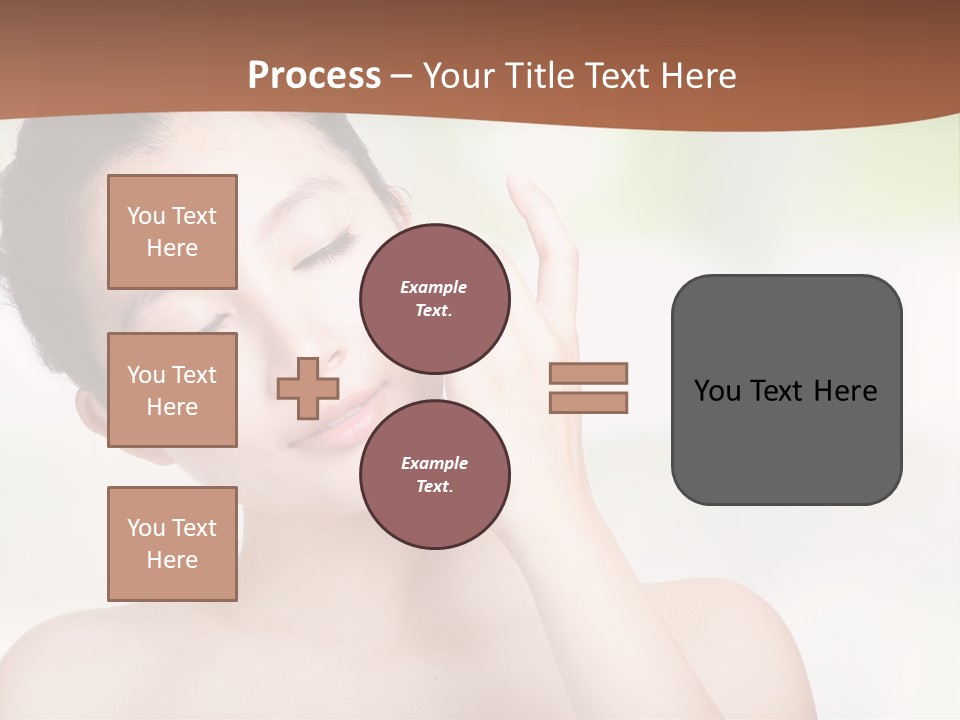 Process – Your Title Text Here

You Text Here

You Text Here

You Text Here

Example Text.

Example Text.

You Text Here